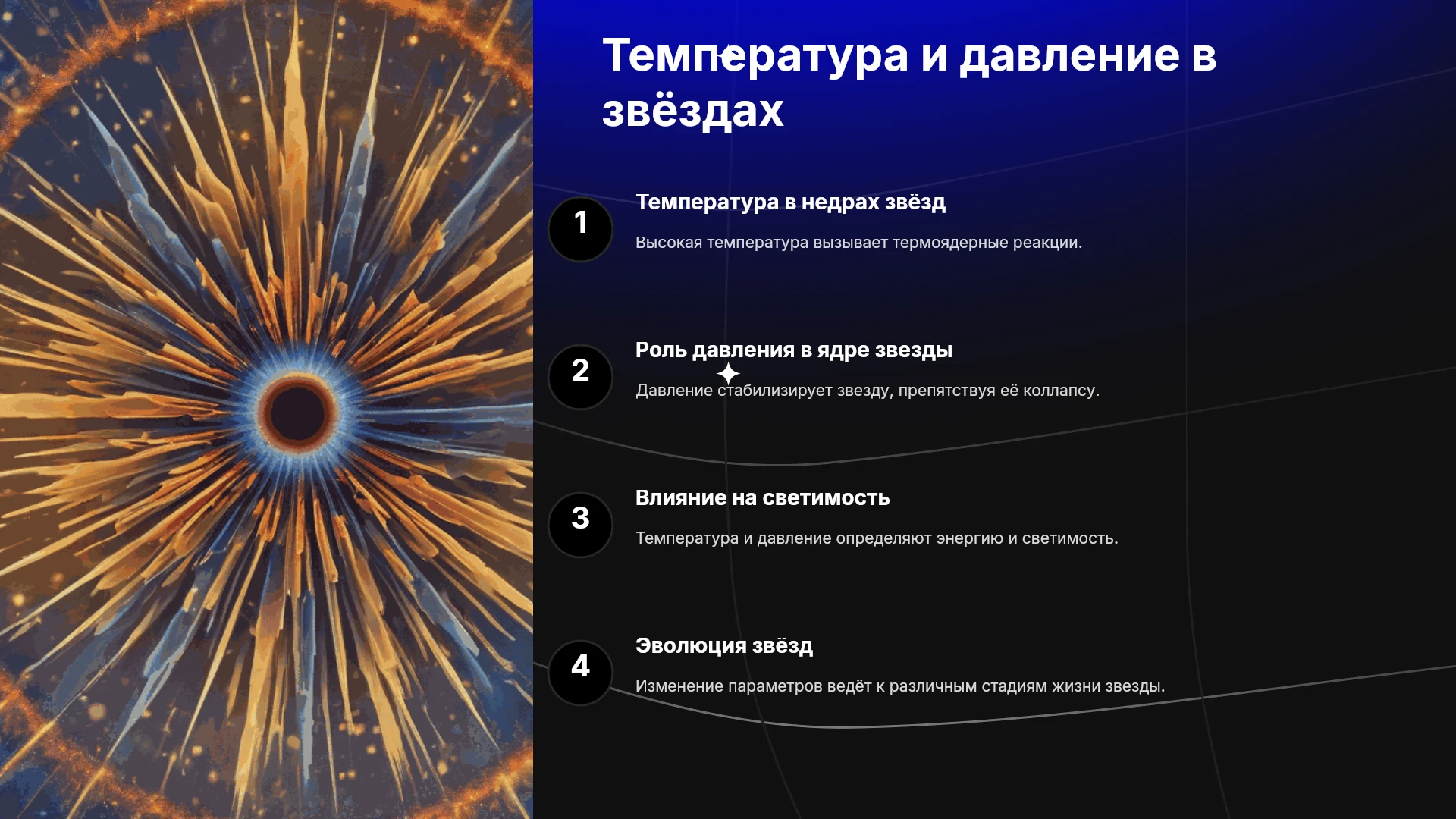 Температура и давление в звёздах

1

Температура в недрах звёзд

Высокая температура вызывает термоядерные реакции.

2

Роль давления в ядре звезды

Давление стабилизирует звезду, препятствуя её коллапсу.

3

Влияние на светимость

Температура и давление определяют энергию и светимость.

4

Эволюция звёзд

Изменение параметров ведёт к различным стадиям жизни звезды.